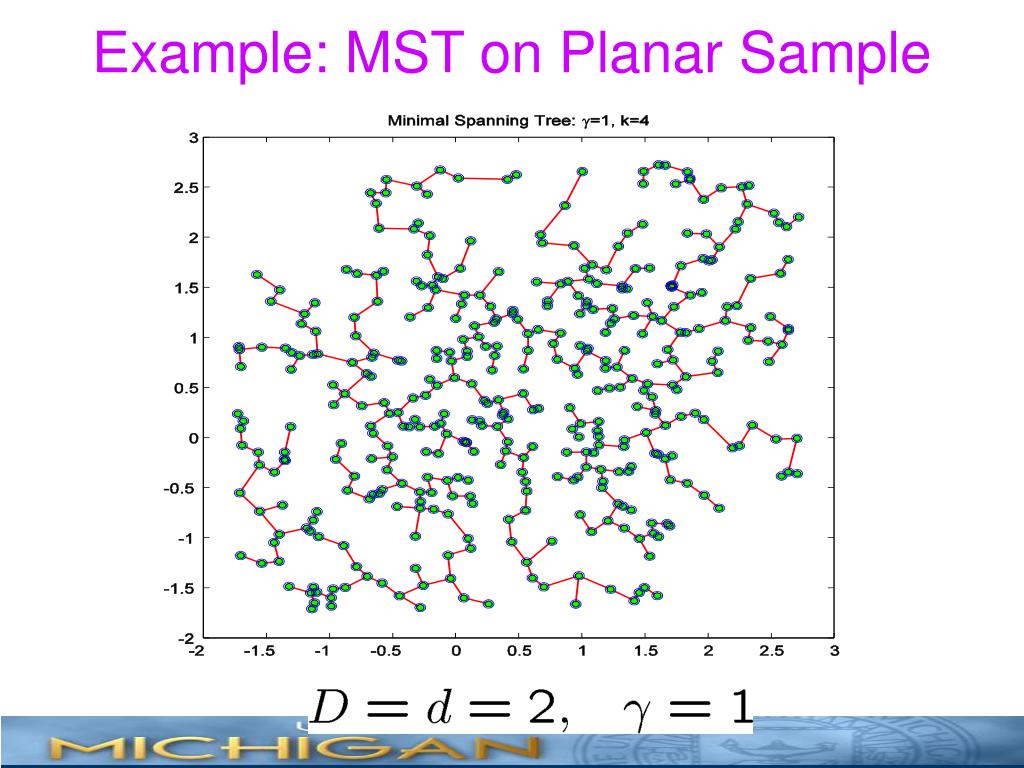 Example: MST on Planar Sample

Minimal Spanning Tree: $\gamma$=1, k=4

3
2.5
2
1.5
1
0.5
0
-0.5
-1
-1.5
-2

-2 -1.5 -1 -0.5 0 0.5 1 1.5 2 2.5 3

$D = d = 2, \quad \gamma = 1$

MICHIGAN